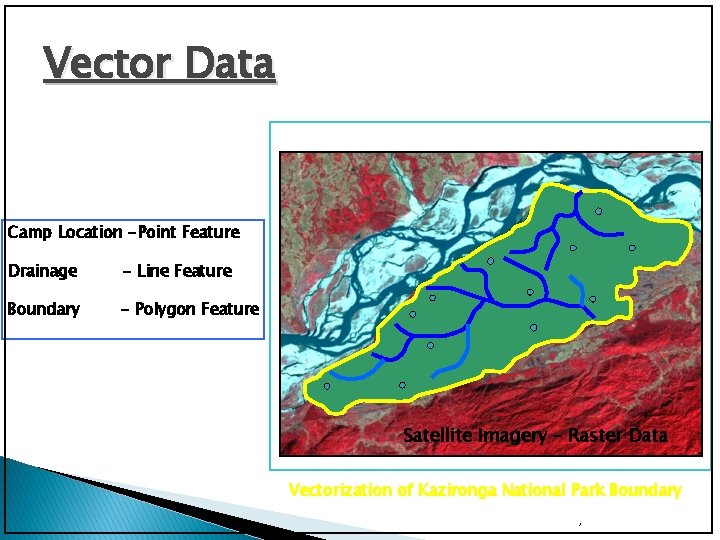 Vector Data

Camp Location –Point Feature

Drainage – Line Feature

Boundary – Polygon Feature

Satellite Imagery – Raster Data

Vectorization of Kazironga National Park Boundary